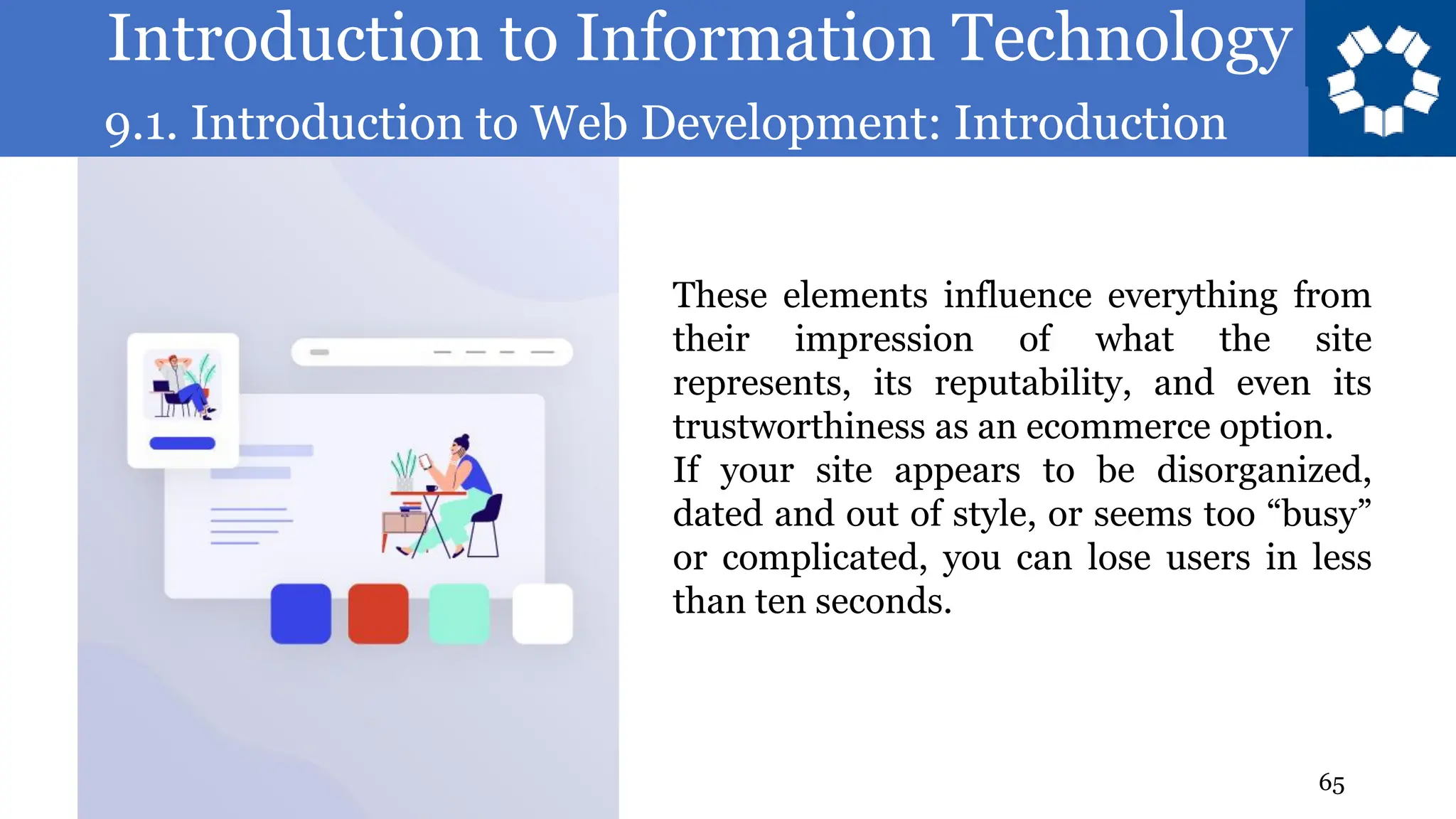 Introduction to Information Technology

9.1. Introduction to Web Development: Introduction

These elements influence everything from their impression of what the site represents, its reputability, and even its trustworthiness as an ecommerce option.
If your site appears to be disorganized, dated and out of style, or seems too “busy” or complicated, you can lose users in less than ten seconds.

65